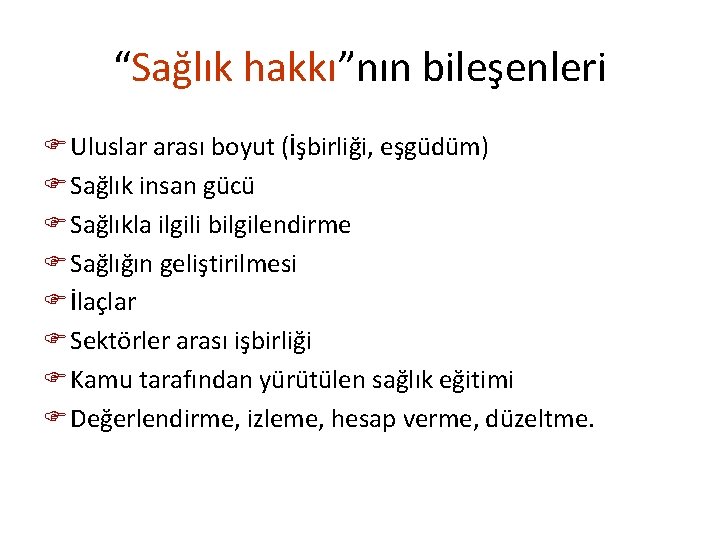 “Sağlık hakkı”nın bileşenleri

Uluslar arası boyut (İşbirliği, eşgüdüm)
Sağlık insan gücü
Sağlıkla ilgili bilgilendirme
Sağlığın geliştirilmesi
İlaçlar
Sektörler arası işbirliği
Kamu tarafından yürütülen sağlık eğitimi
Değerlendirme, izleme, hesap verme, düzeltme.